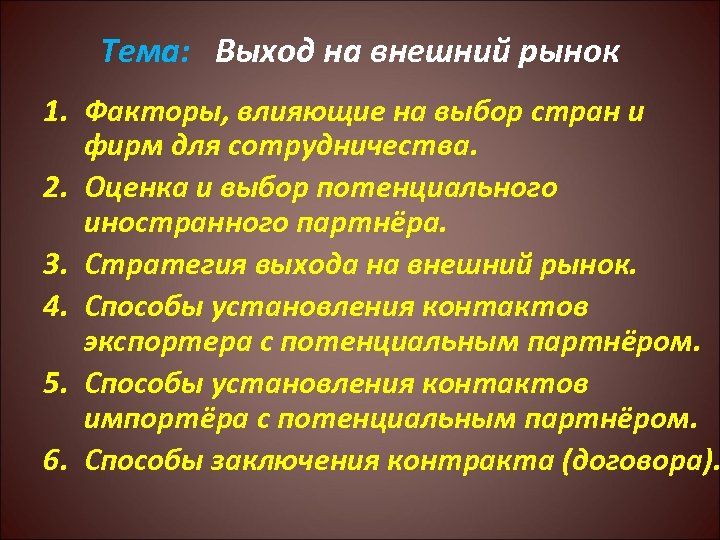 Тема: Выход на внешний рынок

1. Факторы, влияющие на выбор стран и фирм для сотрудничества.
2. Оценка и выбор потенциального иностранного партнёра.
3. Стратегия выхода на внешний рынок.
4. Способы установления контактов экспортера с потенциальным партнёром.
5. Способы установления контактов импортёра с потенциальным партнёром.
6. Способы заключения контракта (договора).